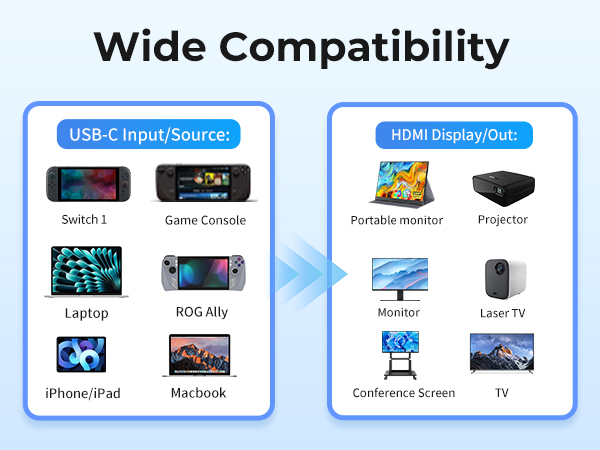 Wide Compatibility

USB-C Input/Source:

Switch 1

Game Console

Laptop

ROG Ally

iPhone/iPad

Macbook

HDMI Display/Out:

Portable monitor

Projector

Monitor

Laser TV

Conference Screen

TV